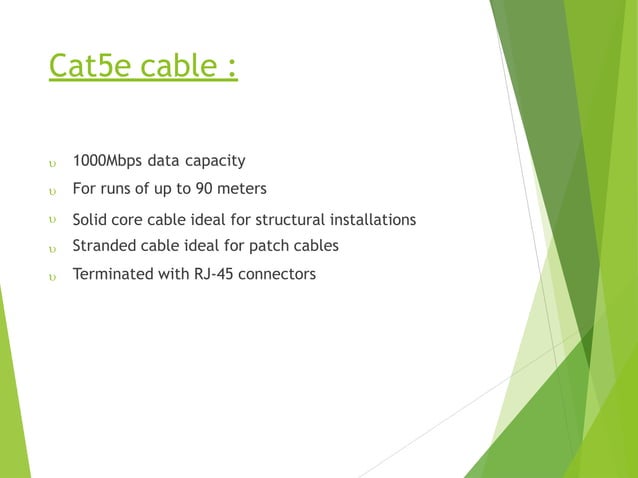 Cat5e cable :

υ 1000Mbps data capacity
υ For runs of up to 90 meters
υ Solid core cable ideal for structural installations
υ Stranded cable ideal for patch cables
υ Terminated with RJ-45 connectors